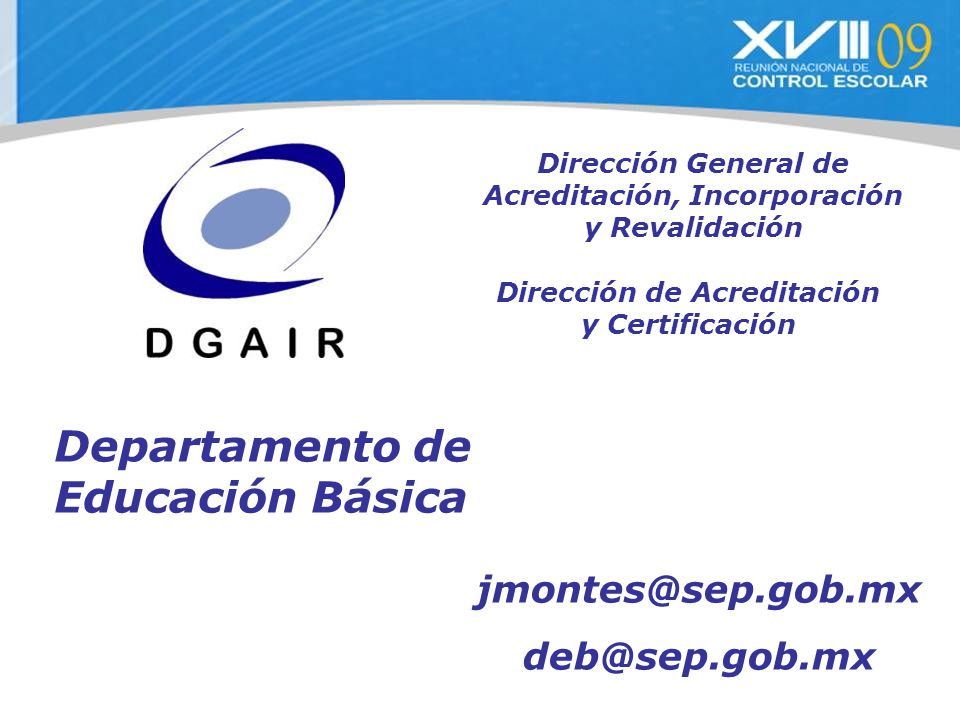 XVIII 09
REUNIÓN NACIONAL DE
CONTROL ESCOLAR

DGAIR

Dirección General de Acreditación, Incorporación y Revalidación

Dirección de Acreditación y Certificación

Departamento de Educación Básica

jmontes@sep.gob.mx

deb@sep.gob.mx